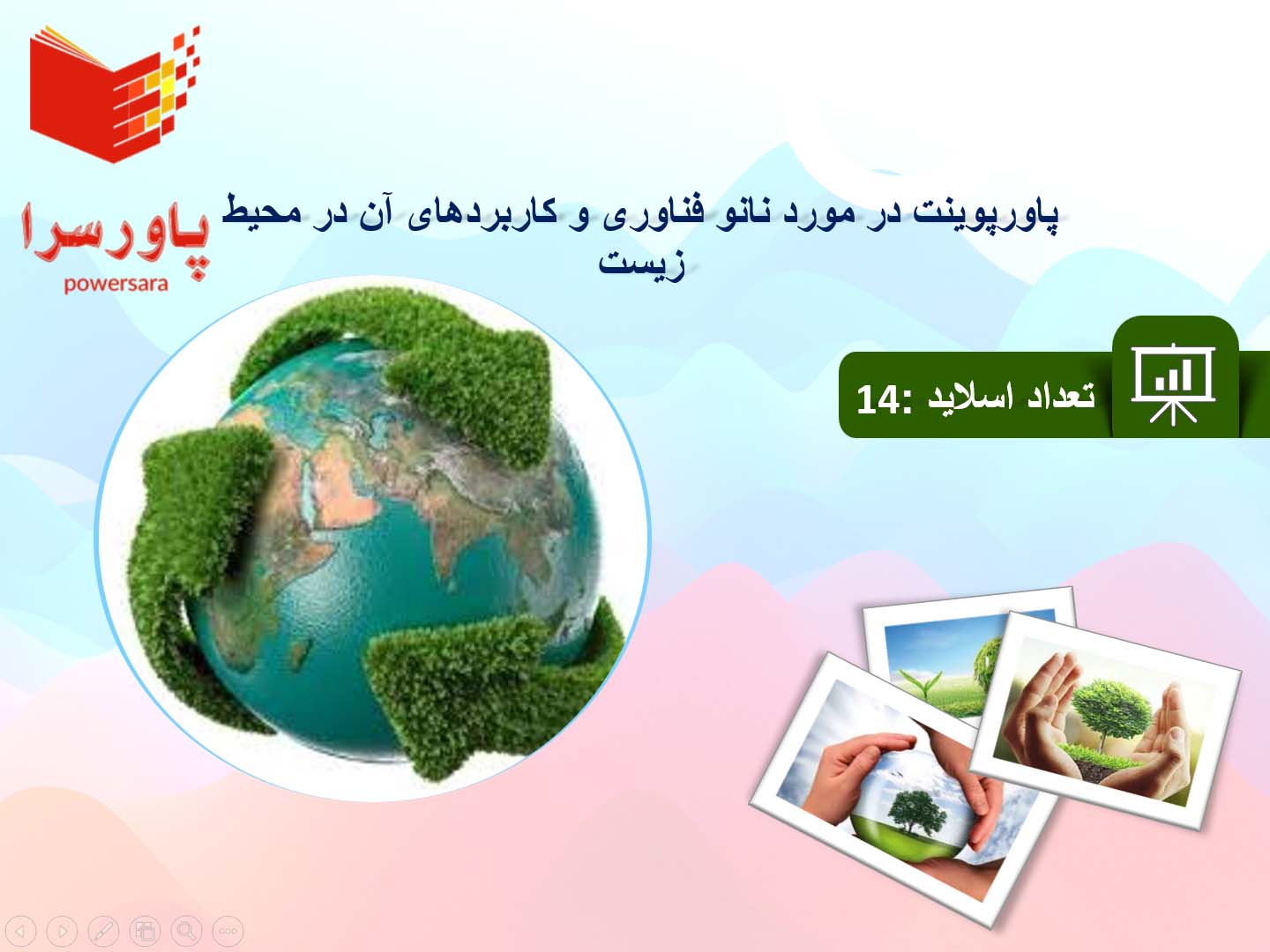 پاورسرا
powersara

پاورپوینت در مورد نانو فناوری و کاربردهای آن در محیط زیست

تعداد اسلاید :14